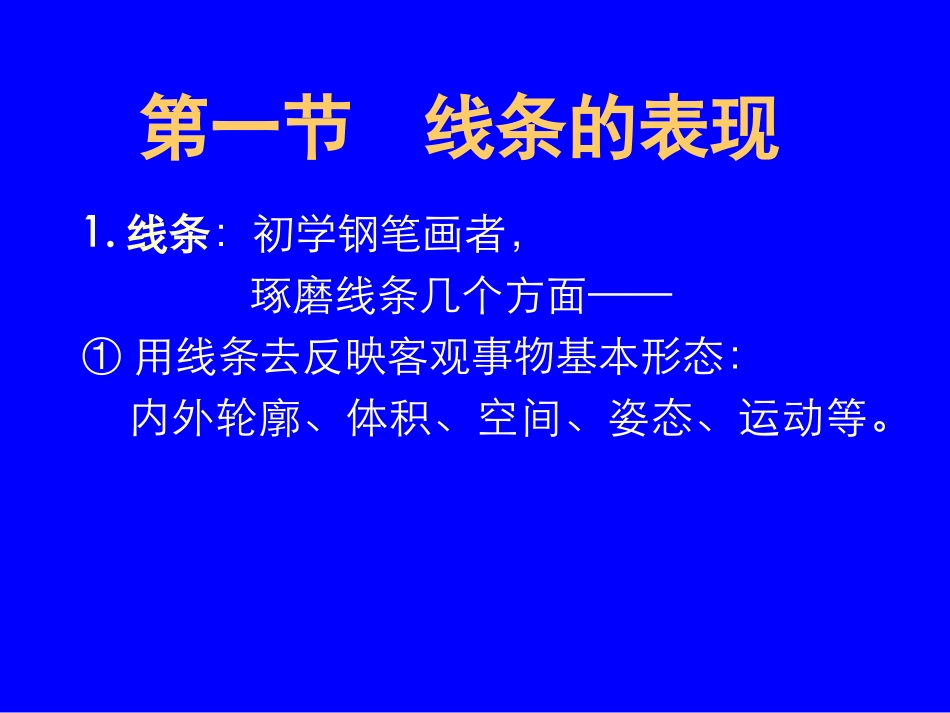 第一节　线条的表现

1. 线条：初学钢笔画者，
琢磨线条几个方面——

① 用线条去反映客观事物基本形态：
内外轮廓、体积、空间、姿态、运动等。